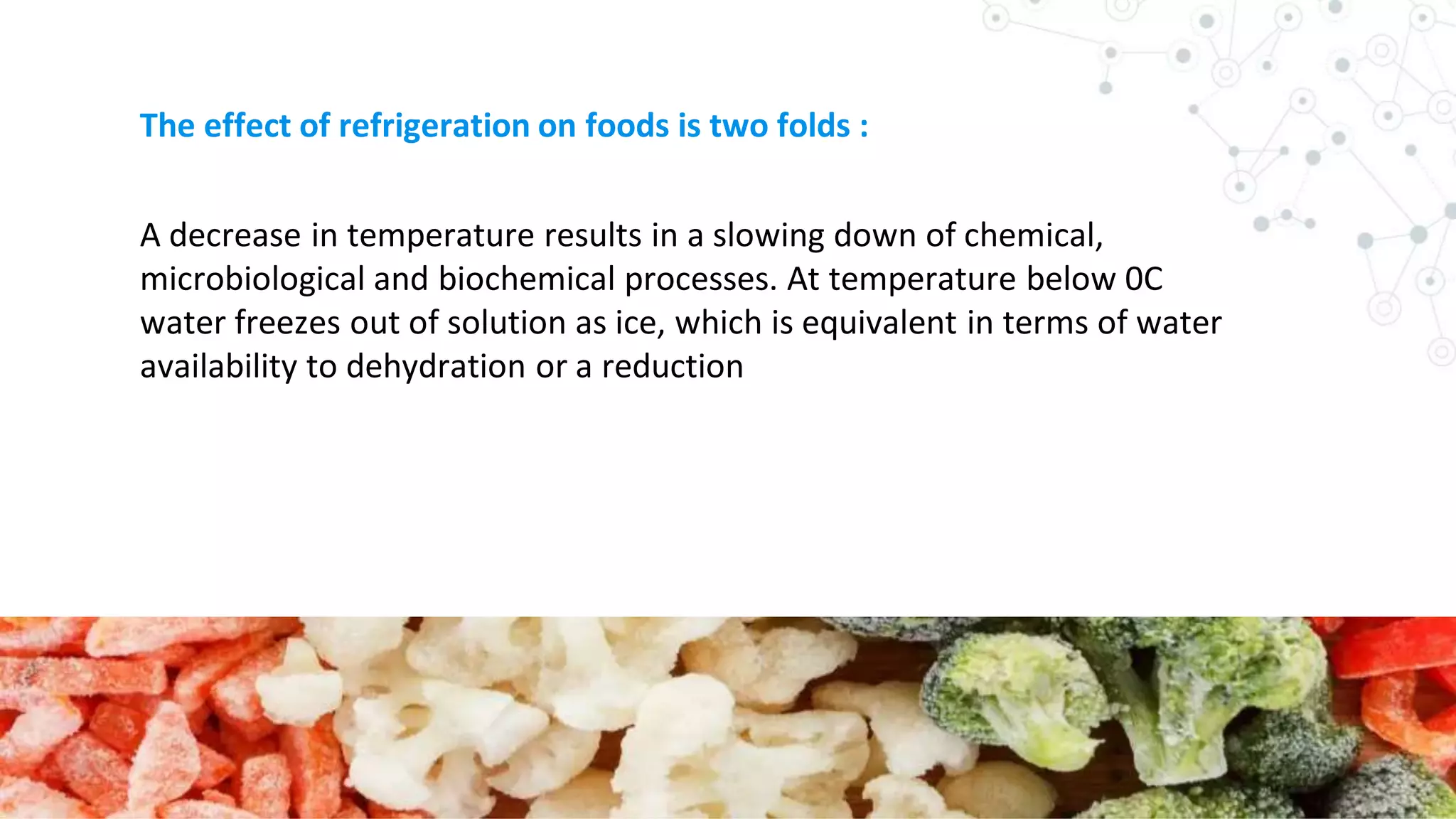 The effect of refrigeration on foods is two folds :

A decrease in temperature results in a slowing down of chemical, microbiological and biochemical processes. At temperature below 0C water freezes out of solution as ice, which is equivalent in terms of water availability to dehydration or a reduction